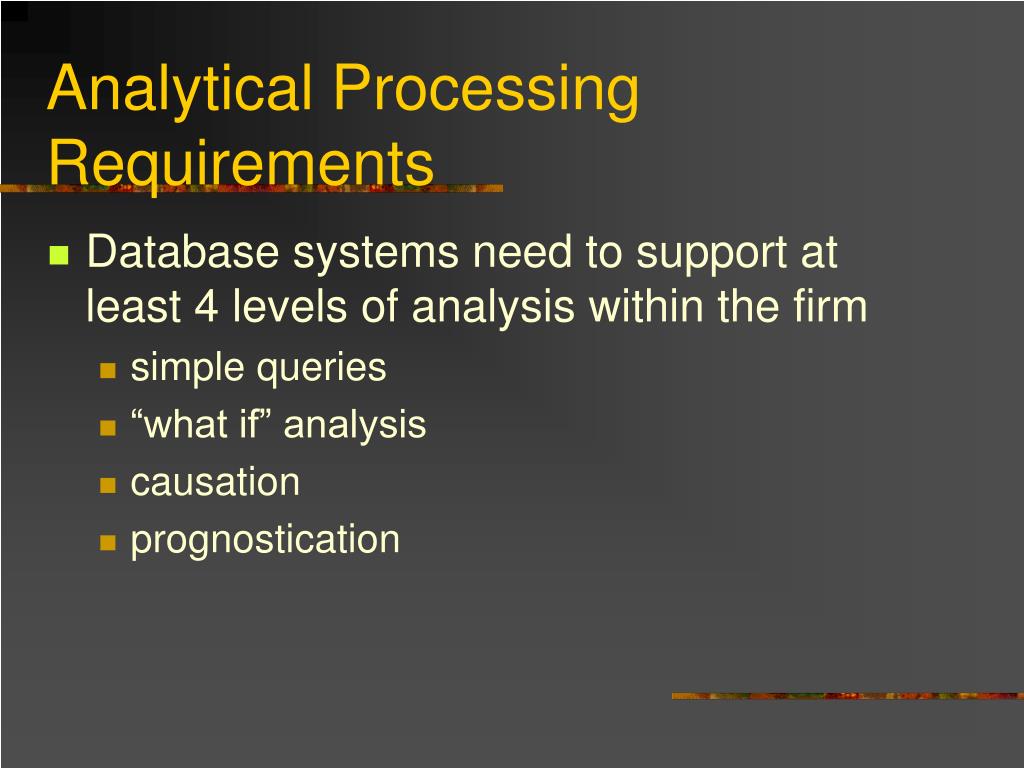 Analytical Processing Requirements

Database systems need to support at least 4 levels of analysis within the firm

simple queries

“what if” analysis

causation

prognostication